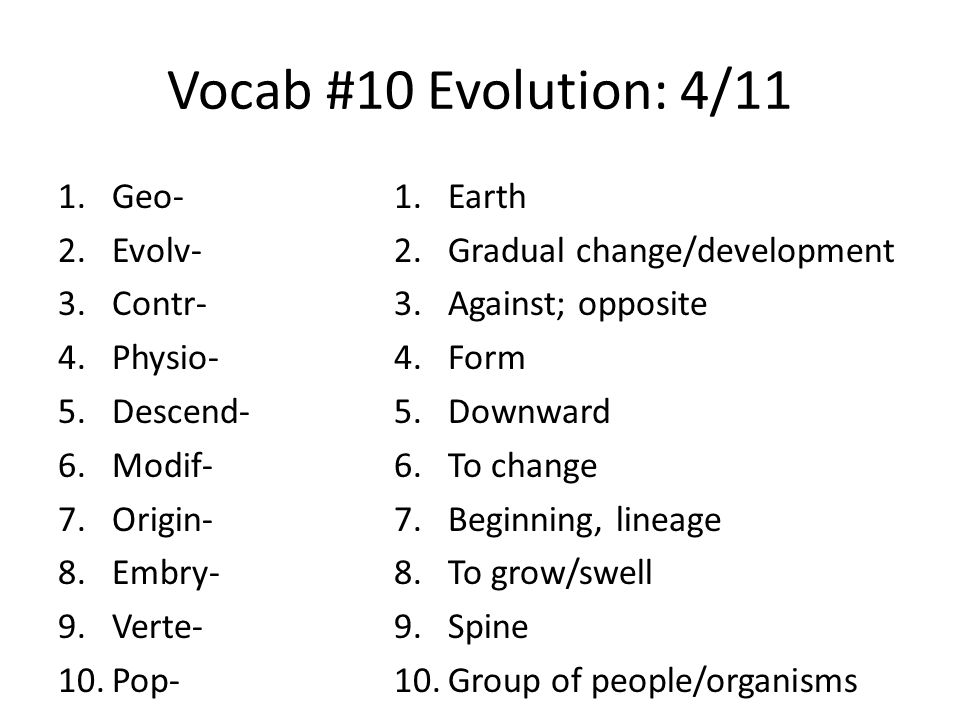 Vocab #10 Evolution: 4/11

1. Geo-
2. Evolv-
3. Contr-
4. Physio-
5. Descend-
6. Modif-
7. Origin-
8. Embry-
9. Verte-
10. Pop-

1. Earth
2. Gradual change/development
3. Against; opposite
4. Form
5. Downward
6. To change
7. Beginning, lineage
8. To grow/swell
9. Spine
10. Group of people/organisms